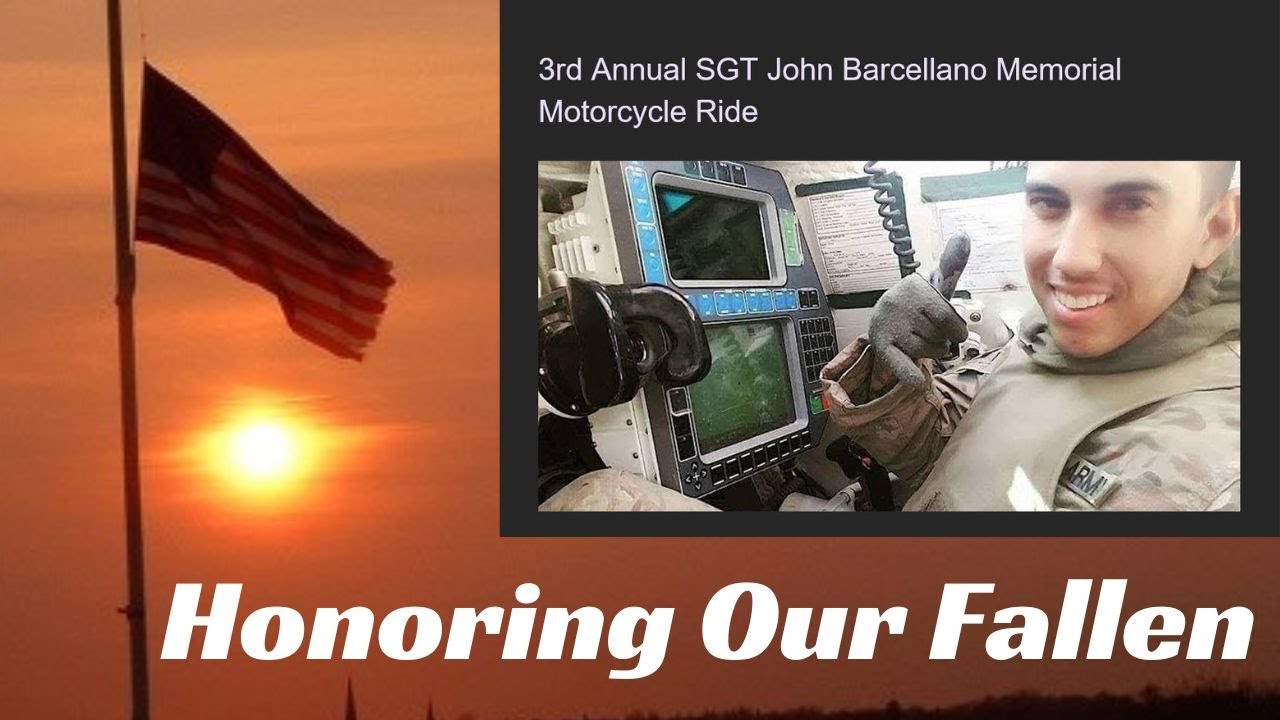 3rd Annual SGT John Barcellano Memorial Motorcycle Ride

ARMY

Honoring Our Fallen